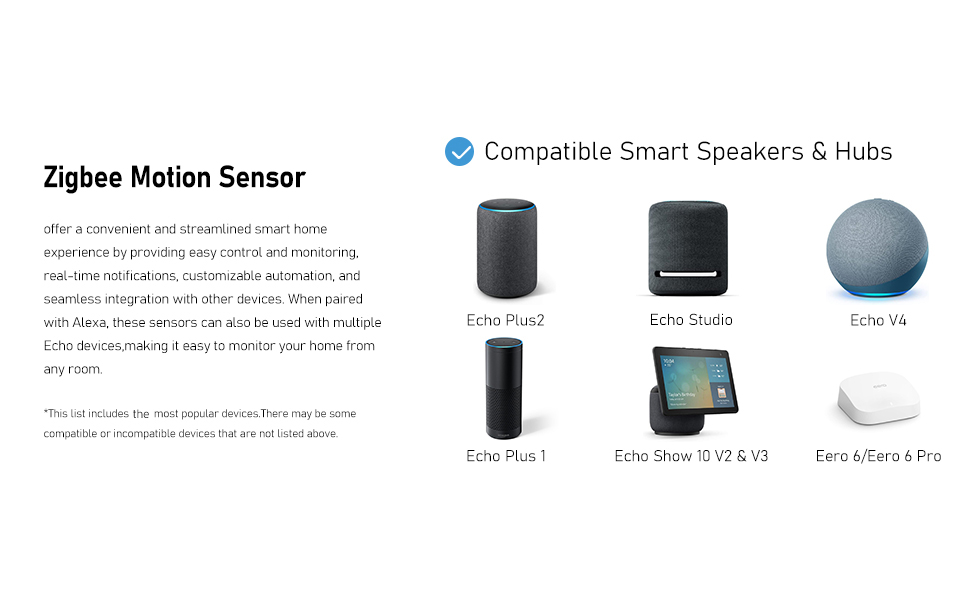 Zigbee Motion Sensor

offer a convenient and streamlined smart home experience by providing easy control and monitoring, real-time notifications, customizable automation, and seamless integration with other devices. When paired with Alexa, these sensors can also be used with multiple Echo devices,making it easy to monitor your home from any room.

*This list includes the most popular devices.There may be some compatible or incompatible devices that are not listed above.

Compatible Smart Speakers & Hubs

Echo Plus2

Echo Studio

Echo V4

Echo Plus 1

Echo Show 10 V2 & V3

Eero 6/Eero 6 Pro